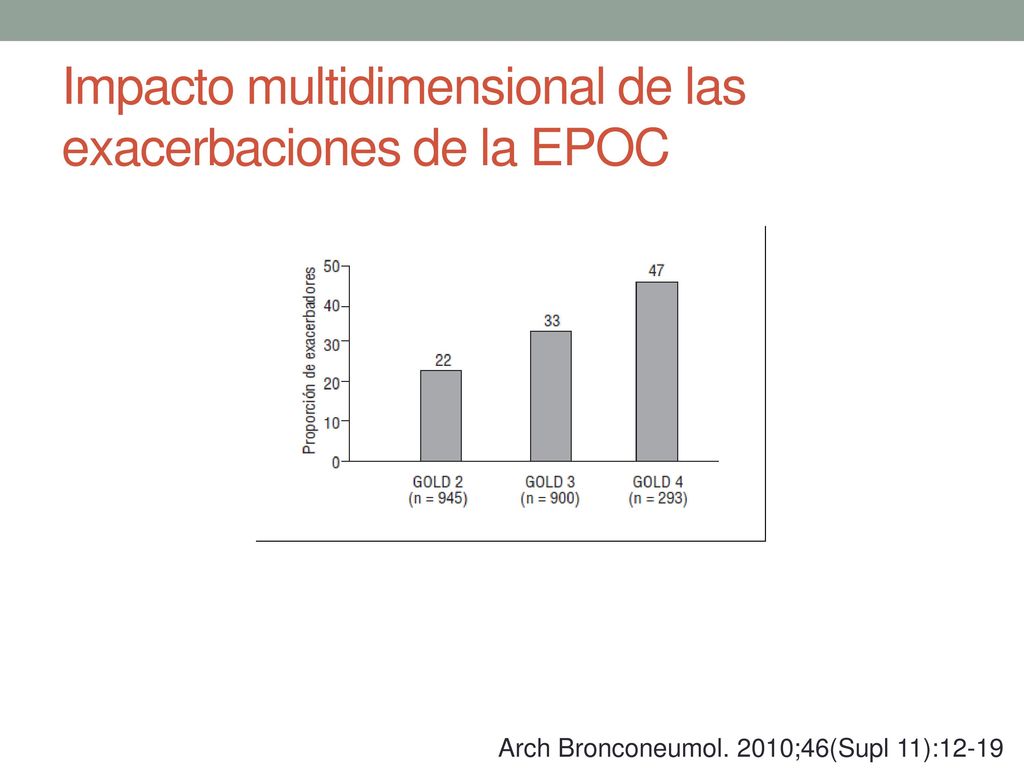 Impacto multidimensional de las exacerbaciones de la EPOC

Proporción de exacerbadores

50
40
30
20
10
0

22
33
47

GOLD 2 (n = 945)
GOLD 3 (n = 900)
GOLD 4 (n = 293)

Arch Bronconeumol. 2010;46(Supl 11):12-19